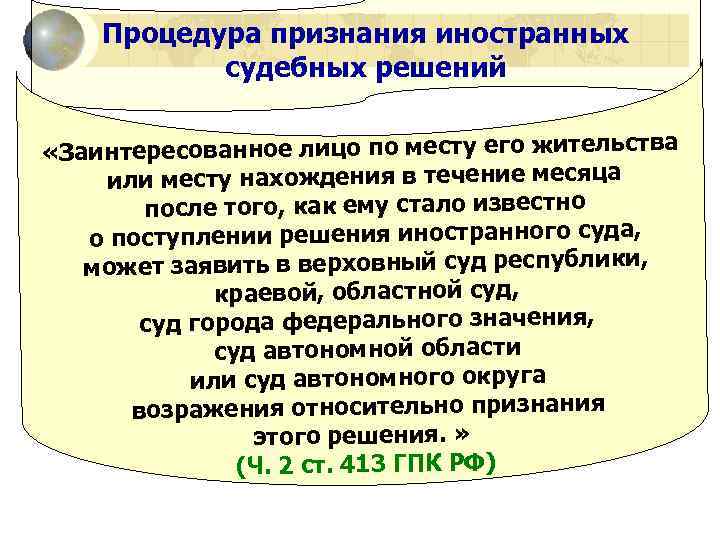 Процедура признания иностранных судебных решений

«Заинтересованное лицо по месту его жительства или месту нахождения в течение месяца после того, как ему стало известно о поступлении решения иностранного суда, может заявить в верховный суд республики, краевой, областной суд, суд города федерального значения, суд автономной области или суд автономного округа возражения относительно признания этого решения. »

(Ч. 2 ст. 413 ГПК РФ)